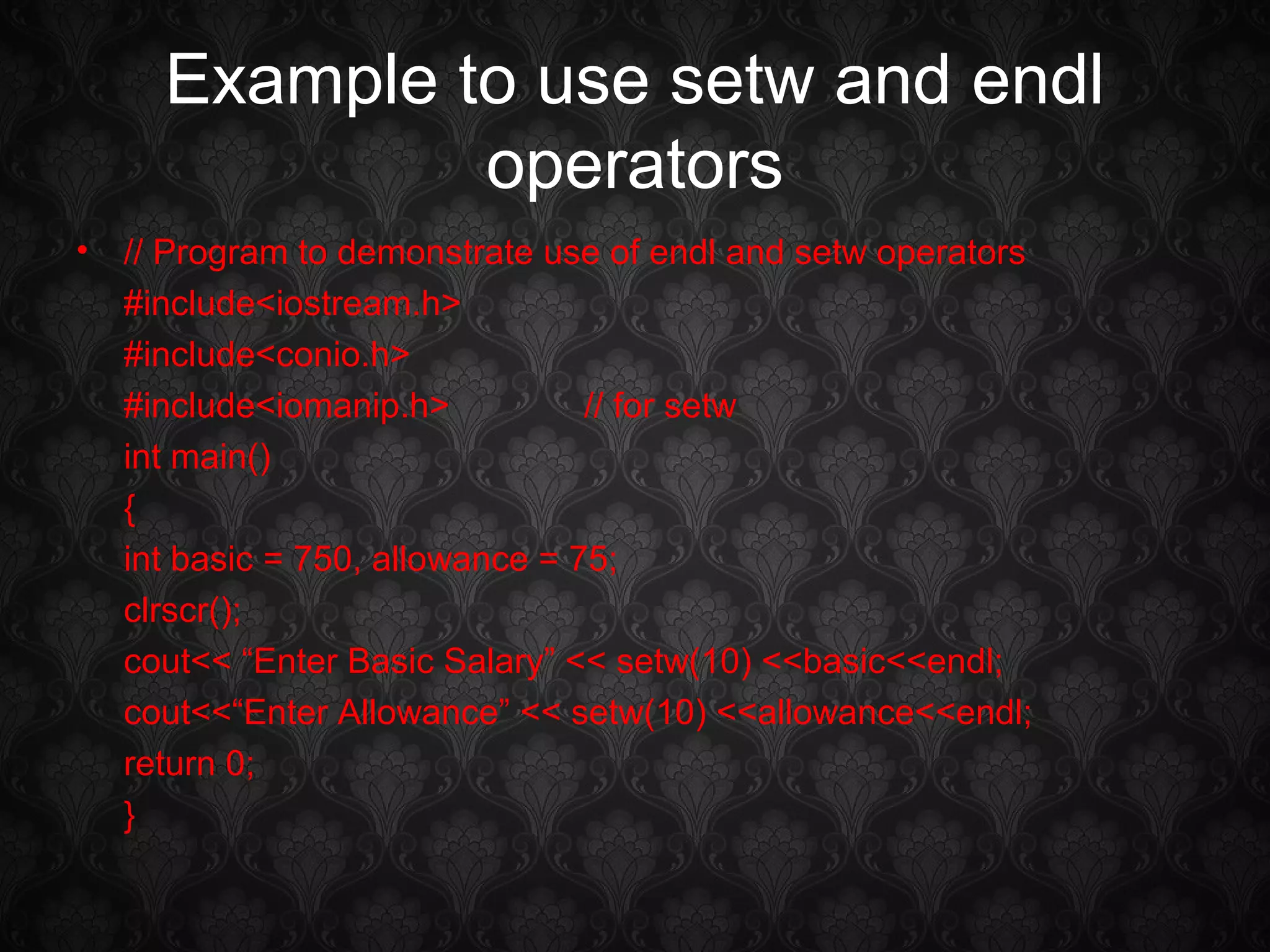 Example to use setw and endl operators

• // Program to demonstrate use of endl and setw operators
#include<iostream.h>
#include<conio.h>
#include<iomanip.h>           // for setw
int main()
{
int basic = 750, allowance = 75;
clrscr();
cout<< “Enter Basic Salary” << setw(10) <<basic<<endl;
cout<<“Enter Allowance” << setw(10) <<allowance<<endl;
return 0;
}